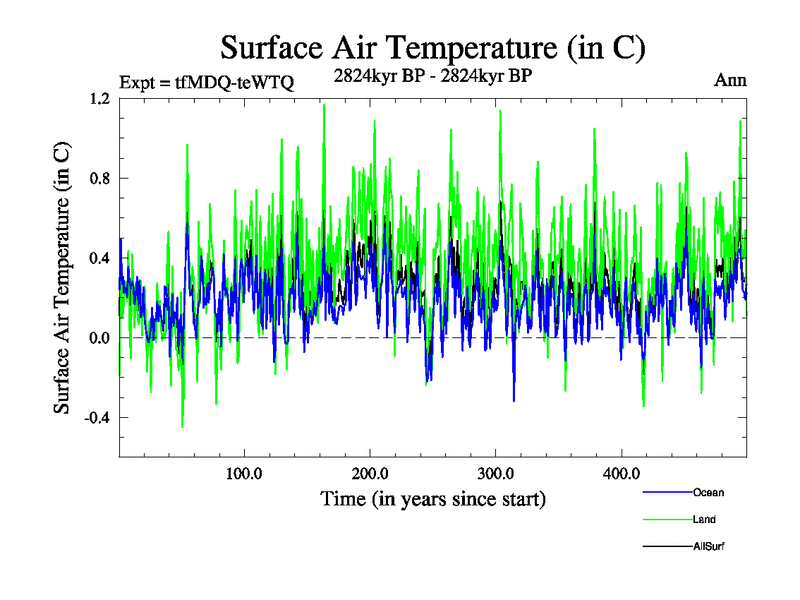 Surface Air Temperature (in C)

Expt = tfMDQ-teWTQ

2824kyr BP - 2824kyr BP

Ann

Surface Air Temperature (in C)

1.2

0.8

0.4

0.0

-0.4

100.0

200.0

300.0

400.0

Time (in years since start)

Ocean

Land

AllSurf